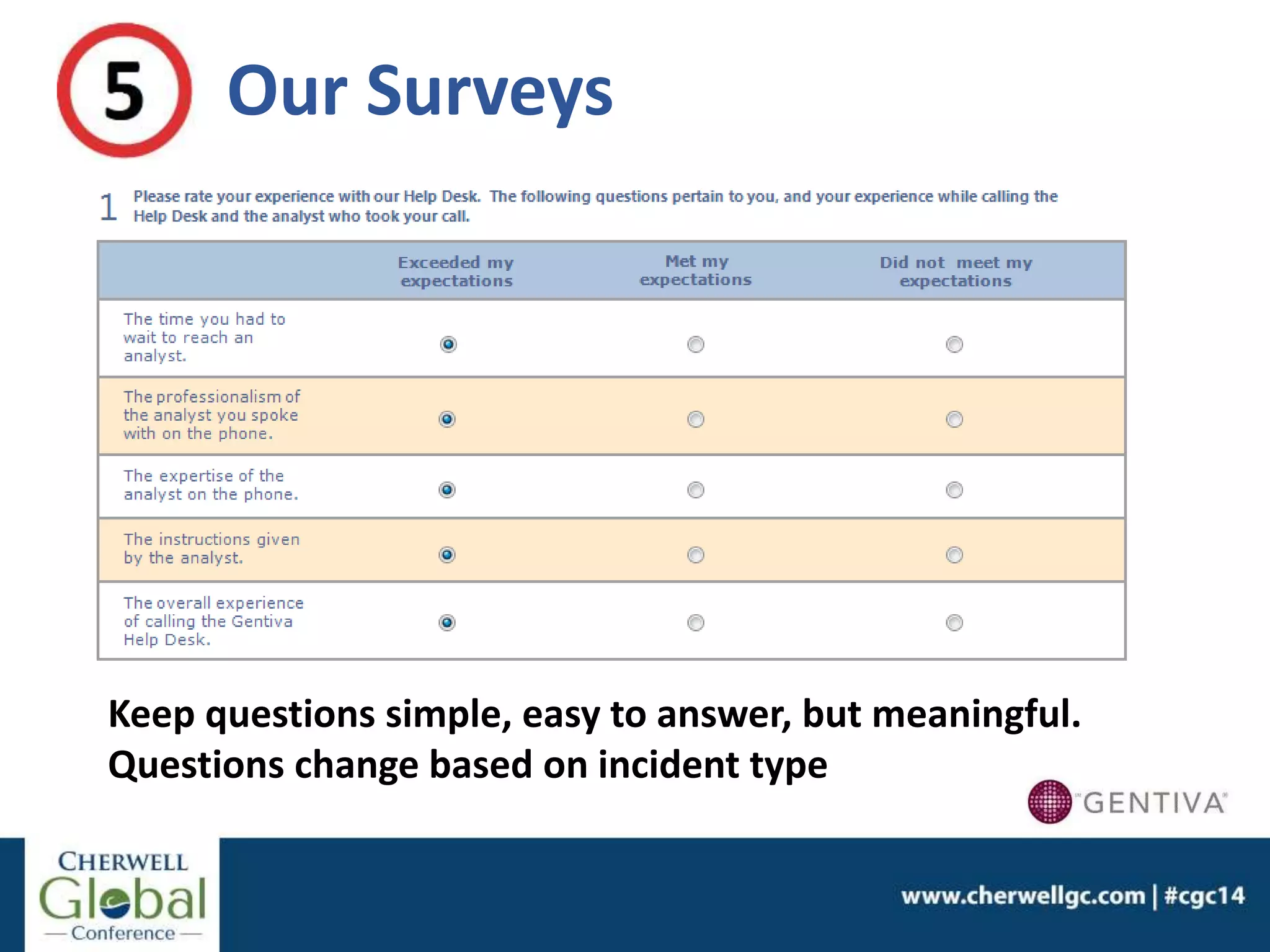 5 Our Surveys

1 Please rate your experience with our Help Desk. The following questions pertain to you, and your experience while calling the Help Desk and the analyst who took your call.

| | Exceeded my expectations | Met my expectations | Did not meet my expectations |
|---|---|---|---|
| The time you had to wait to reach an analyst. | | | |
| The professionalism of the analyst you spoke with on the phone. | | | |
| The expertise of the analyst on the phone. | | | |
| The instructions given by the analyst. | | | |
| The overall experience of calling the Gentiva Help Desk. | | | |

Keep questions simple, easy to answer, but meaningful.
Questions change based on incident type

GENTIVA

CHERWELL Global Conference

www.cherwellgc.com | #cgc14